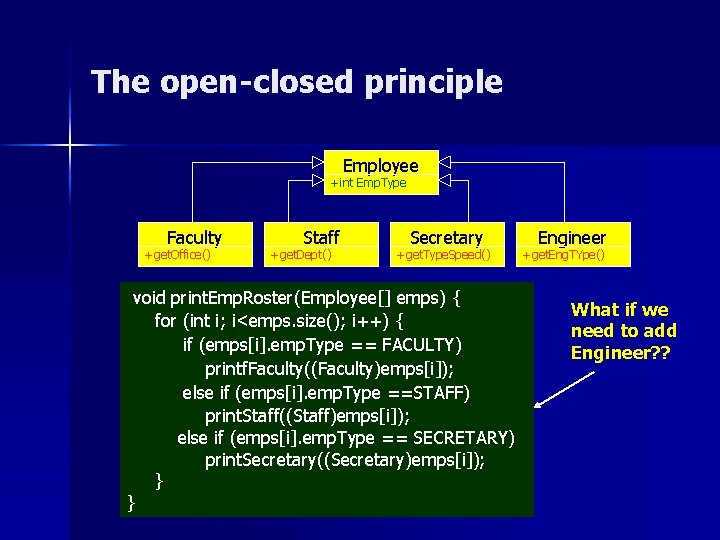 The open-closed principle

Employee
+int EmpType

Faculty
+getOffice()

Staff
+getDept()

Secretary
+getTypeSpeed()

Engineer
+getEngTYpe()

void printEmpRoster(Employee[] emps) {
for (int i; i<emps.size(); i++) {
if (emps[i].empType == FACULTY)
printfFaculty((Faculty)emps[i]);
else if (emps[i].empType ==STAFF)
printStaff((Staff)emps[i]);
else if (emps[i].empType == SECRETARY)
printSecretary((Secretary)emps[i]);
}
}

What if we need to add Engineer??